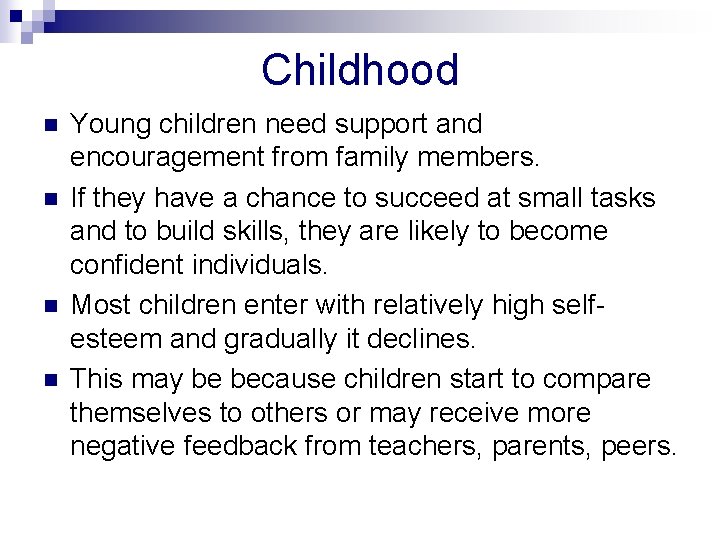 Childhood

- Young children need support and encouragement from family members.
- If they have a chance to succeed at small tasks and to build skills, they are likely to become confident individuals.
- Most children enter with relatively high self-esteem and gradually it declines.
- This may be because children start to compare themselves to others or may receive more negative feedback from teachers, parents, peers.